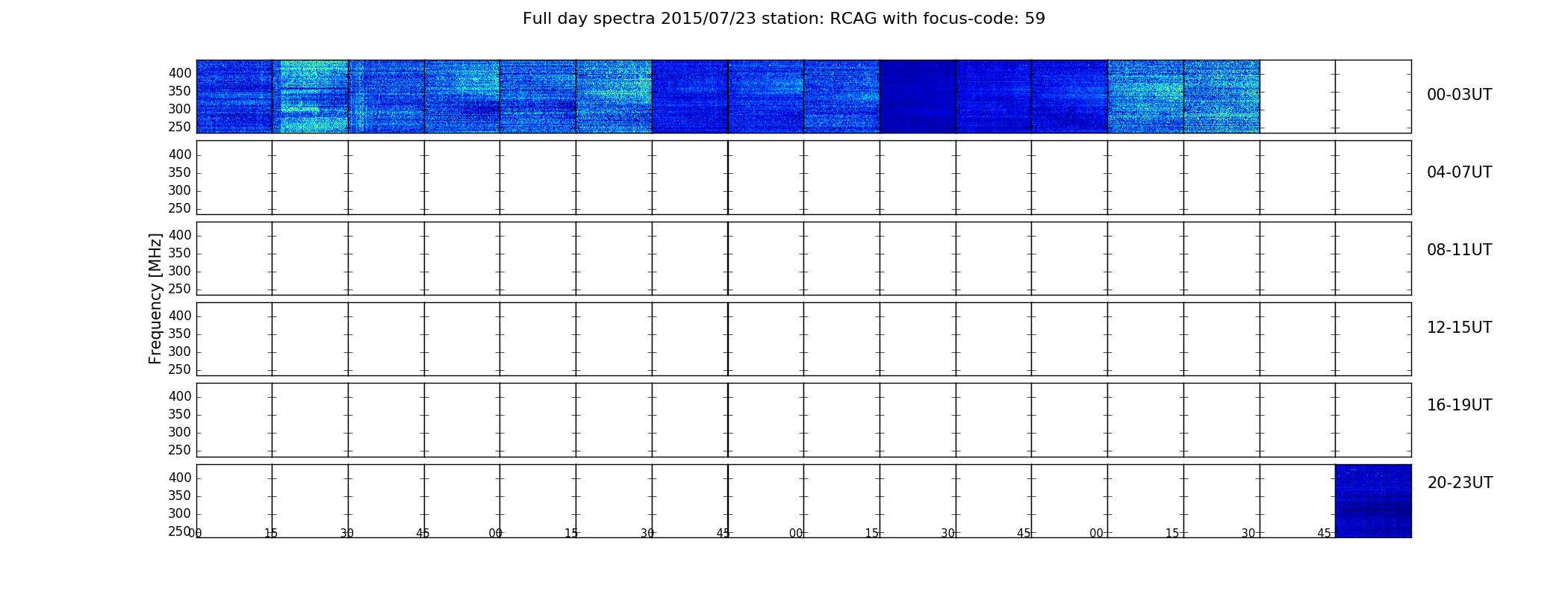 Full day spectra 2015/07/23 station: RCAG with focus-code: 59

Frequency [MHz]

400
350
300
250
00-03UT

400
350
300
250
04-07UT

400
350
300
250
08-11UT

400
350
300
250
12-15UT

400
350
300
250
16-19UT

400
350
300
250
20-23UT

00 15 30 45 00 15 30 45 00 15 30 45 00 15 30 45